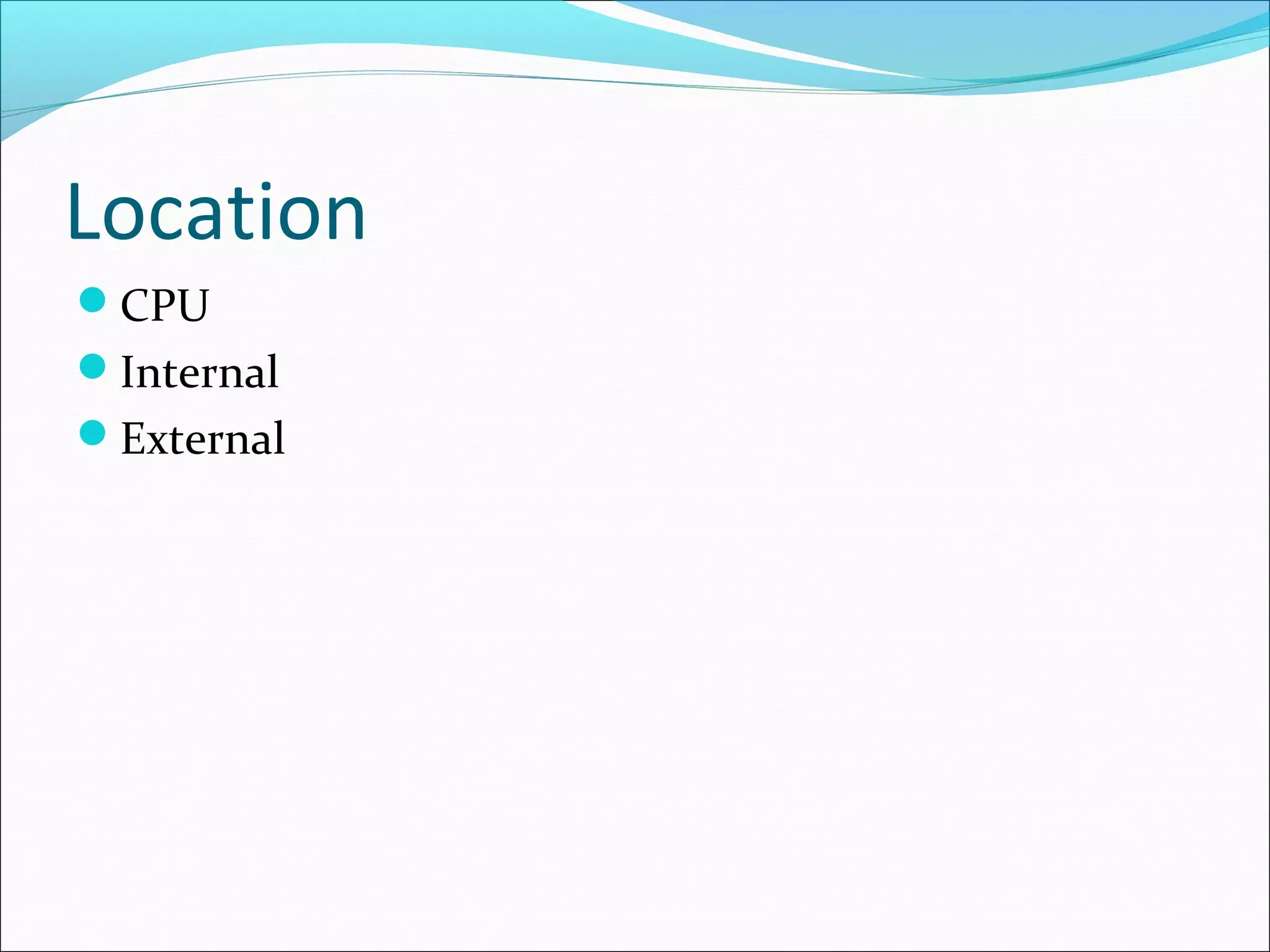 Location

- CPU
- Internal
- External